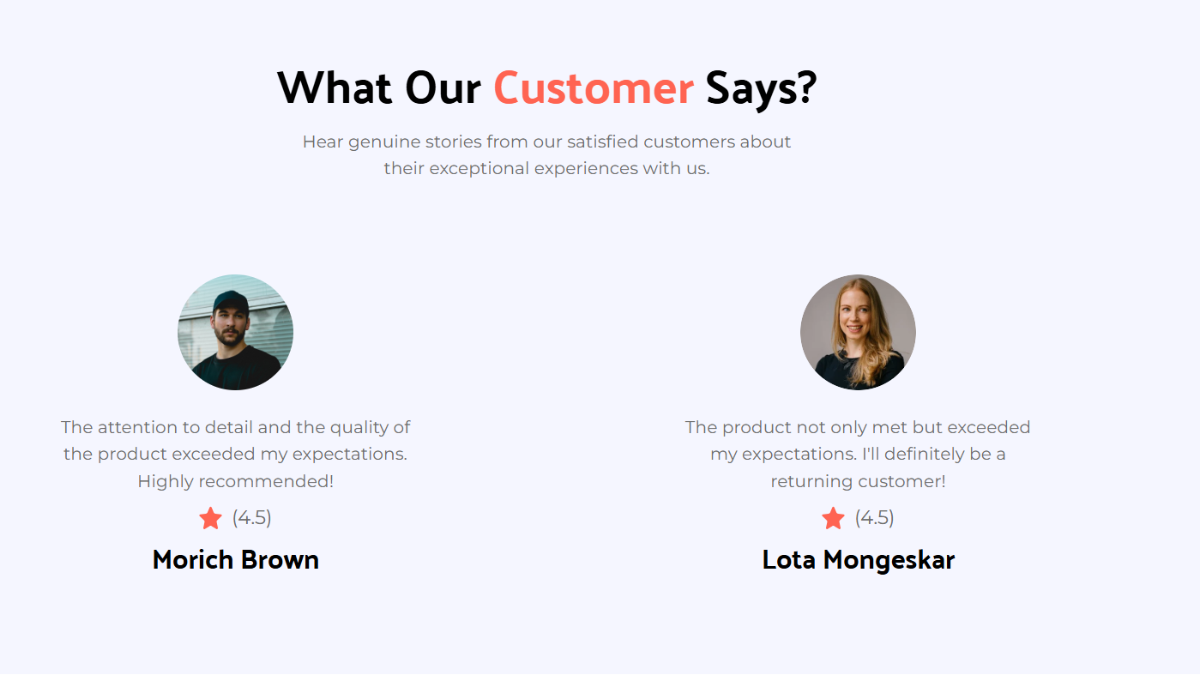 What Our Customer Says?

Hear genuine stories from our satisfied customers about their exceptional experiences with us.

The attention to detail and the quality of the product exceeded my expectations. Highly recommended!

(4.5)

Morich Brown

The product not only met but exceeded my expectations. I'll definitely be a returning customer!

(4.5)

Lota Mongeskar